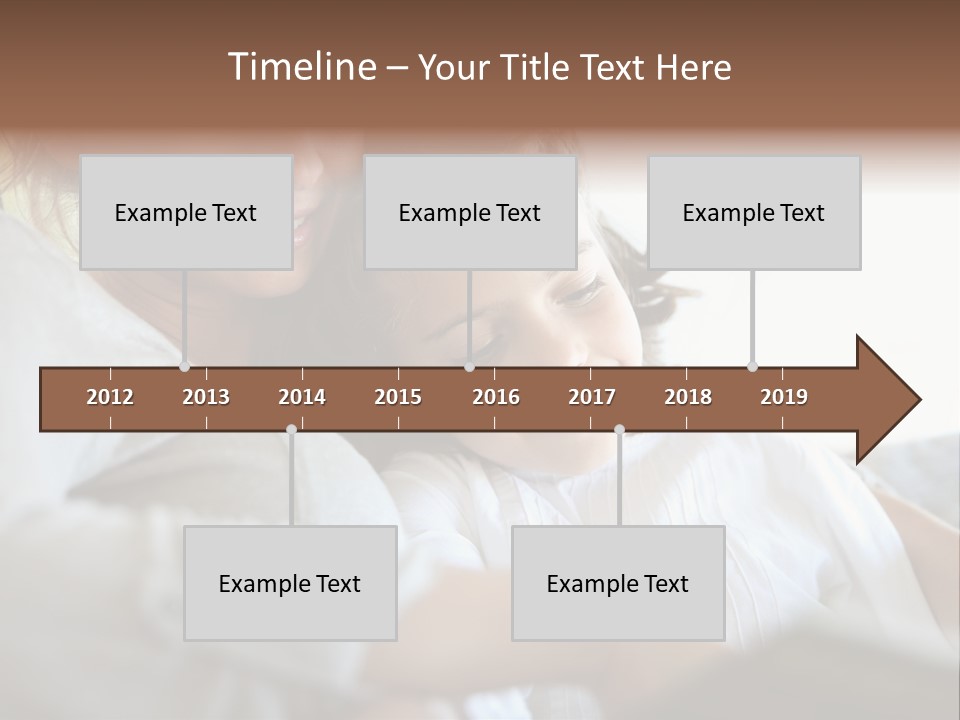 Timeline – Your Title Text Here

Example Text

Example Text

Example Text

2012 2013 2014 2015 2016 2017 2018 2019

Example Text

Example Text